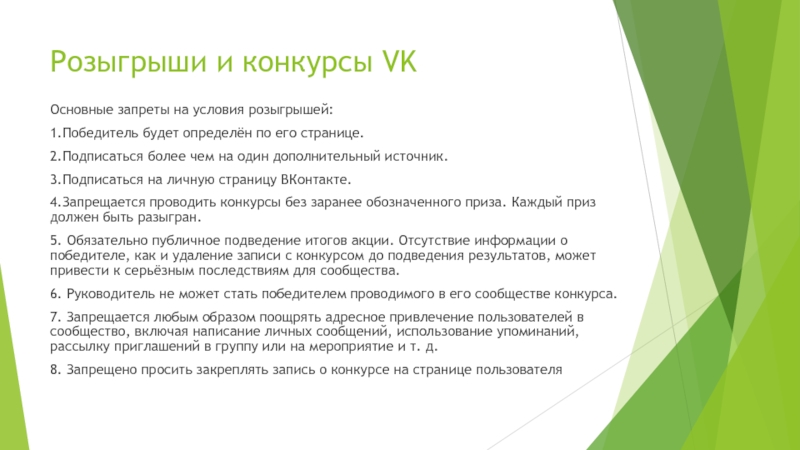 Розыгрыши и конкурсы VK

Основные запреты на условия розыгрышей:

1.Победитель будет определён по его странице.

2.Подписаться более чем на один дополнительный источник.

3.Подписаться на личную страницу ВКонтакте.

4.Запрещается проводить конкурсы без заранее обозначенного приза. Каждый приз должен быть разыгран.

5. Обязательно публичное подведение итогов акции. Отсутствие информации о победителе, как и удаление записи с конкурсом до подведения результатов, может привести к серьёзным последствиям для сообщества.

6. Руководитель не может стать победителем проводимого в его сообществе конкурса.

7. Запрещается любым образом поощрять адресное привлечение пользователей в сообщество, включая написание личных сообщений, использование упоминаний, рассылку приглашений в группу или на мероприятие и т. д.

8. Запрещено просить закреплять запись о конкурсе на странице пользователя